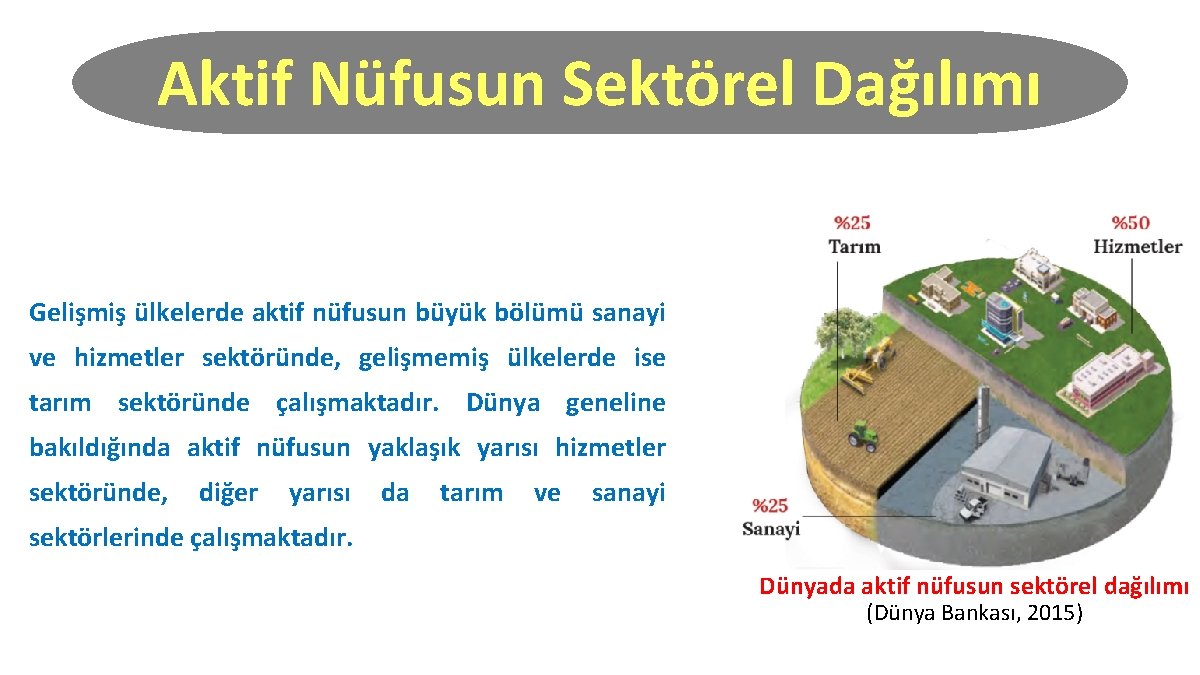 Aktif Nüfusun Sektörel Dağılımı

Gelişmiş ülkelerde aktif nüfusun büyük bölümü sanayi ve hizmetler sektöründe, gelişmemiş ülkelerde ise tarım sektöründe çalışmaktadır. Dünya geneline bakıldığında aktif nüfusun yaklaşık yarısı hizmetler sektöründe, diğer yarısı da tarım ve sanayi sektörlerinde çalışmaktadır.

%25
Tarım

%50
Hizmetler

%25
Sanayi

Dünyada aktif nüfusun sektörel dağılımı
(Dünya Bankası, 2015)